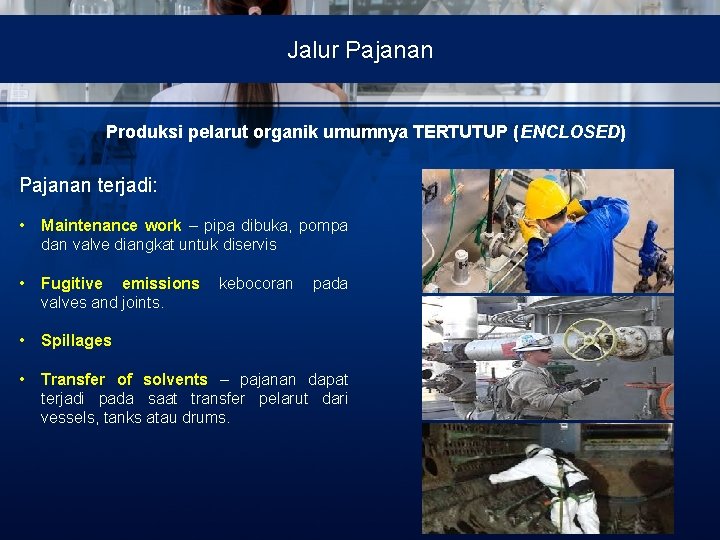 Jalur Pajanan

Produksi pelarut organik umumnya TERTUTUP (ENCLOSED)

Pajanan terjadi:

• Maintenance work – pipa dibuka, pompa dan valve diangkat untuk diservis

• Fugitive emissions kebocoran pada valves and joints.

• Spillages

• Transfer of solvents – pajanan dapat terjadi pada saat transfer pelarut dari vessels, tanks atau drums.